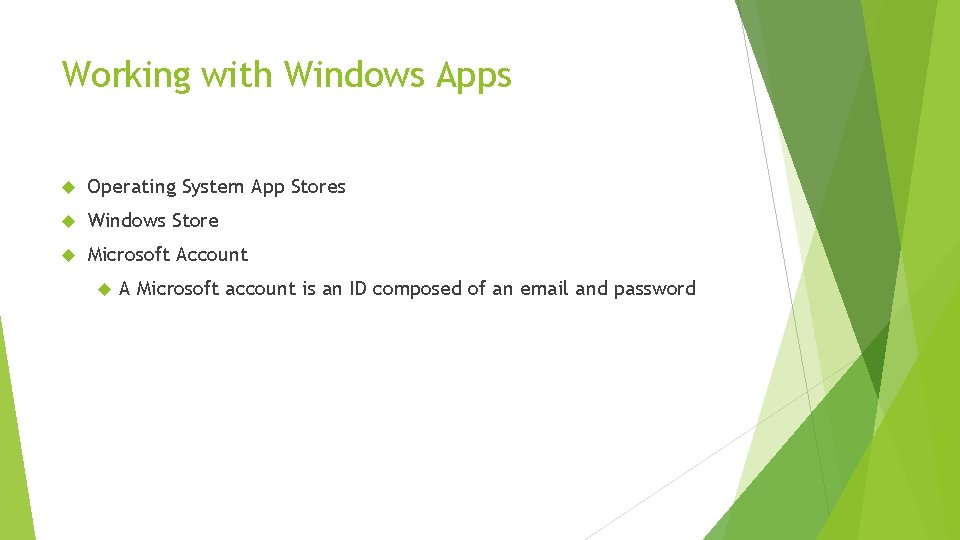 Working with Windows Apps

Operating System App Stores

Windows Store

Microsoft Account

A Microsoft account is an ID composed of an email and password